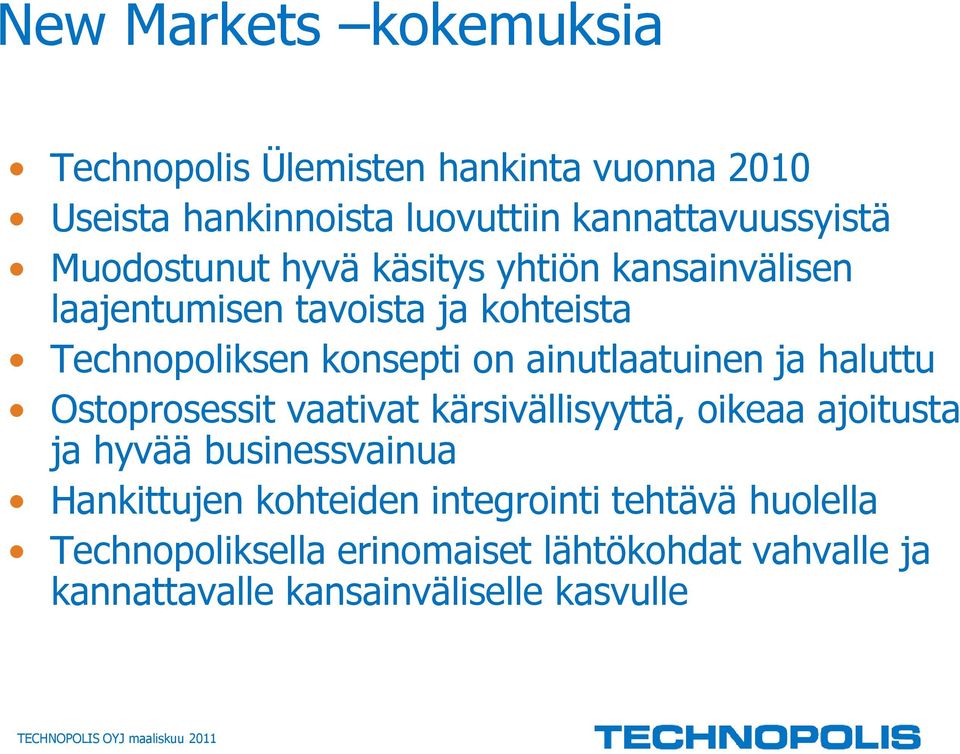 New Markets –kokemuksia

• Technopolis Ülemisten hankinta vuonna 2010
• Useista hankinnoista luovuttiin kannattavuussyistä
• Muodostunut hyvä käsitys yhtiön kansainvälisen laajentumisen tavoista ja kohteista
• Technopoliksen konsepti on ainutlaatuinen ja haluttu
• Ostoprosessit vaativat kärsivällisyyttä, oikeaa ajoitusta ja hyvää businessvainua
• Hankittujen kohteiden integrointi tehtävä huolella
• Technopoliksella erinomaiset lähtökohdat vahvalle ja kannattavalle kansainväliselle kasvulle

TECHNOPOLIS OYJ maaliskuu 2011

TECHNOPOLIS